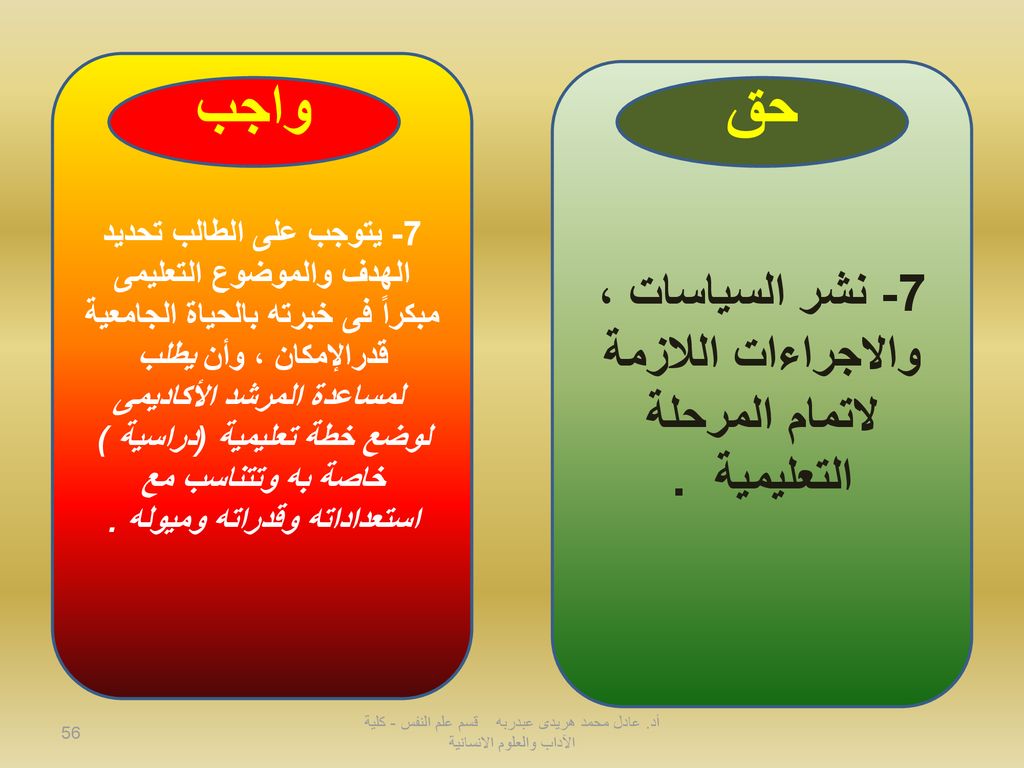 حق

7- نشر السياسات ، والاجراءات اللازمة لاتمام المرحلة التعليمية .

واجب

7- يتوجب على الطالب تحديد الهدف والموضوع التعليمى مبكراً فى خبرته بالحياة الجامعية قدرالإمكان ، وأن يطلب لمساعدة المرشد الأكاديمى لوضع خطة تعليمية (دراسية ) خاصة به وتتناسب مع استعداداته وقدراته وميوله .

أد. عادل محمد هريدى عبدربه قسم علم النفس - كلية الآداب والعلوم الانسانية

56